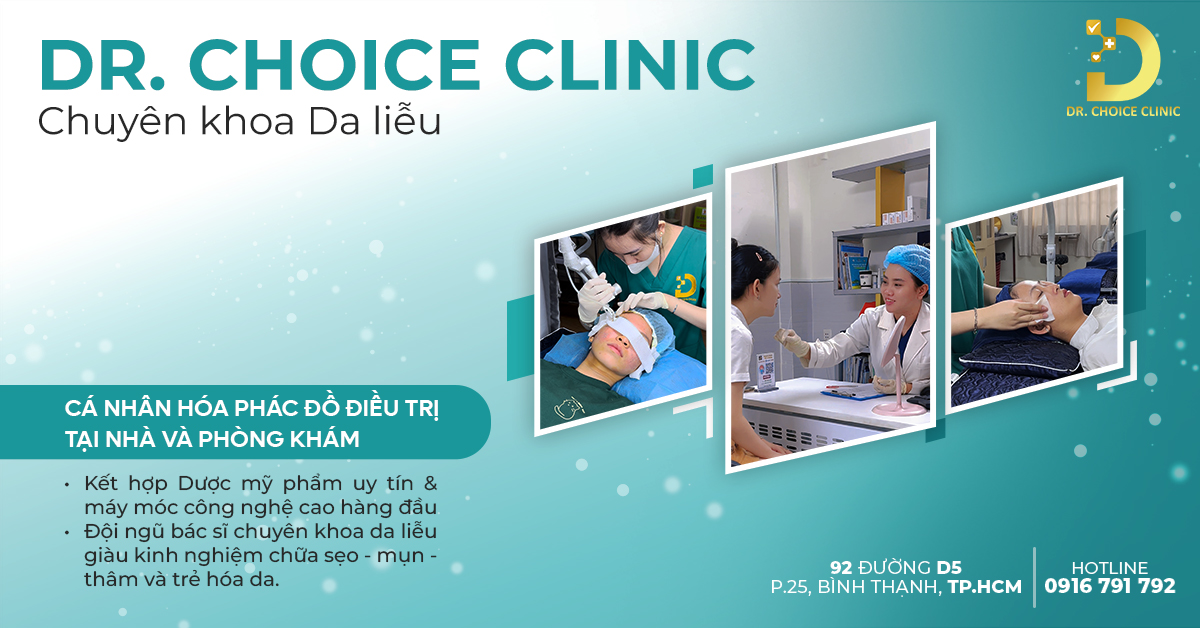 DR. CHOICE CLINIC
Chuyên khoa Da liễu

DR. CHOICE CLINIC

CÁ NHÂN HÓA PHÁC ĐỒ ĐIỀU TRỊ TẠI NHÀ VÀ PHÒNG KHÁM

• Kết hợp Dược mỹ phẩm uy tín & máy móc công nghệ cao hàng đầu
• Đội ngũ bác sĩ chuyên khoa da liễu giàu kinh nghiệm chữa sẹo - mụn - thâm và trẻ hóa da.

92 ĐƯỜNG D5
P.25, BÌNH THẠNH, TP.HCM

HOTLINE
0916 791 792